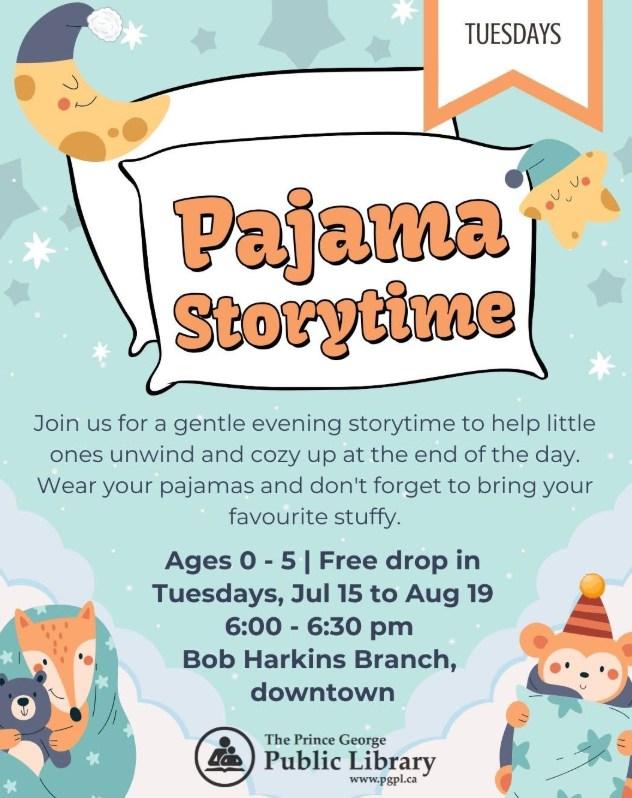 TUESDAYS

Pajama Storytime

Join us for a gentle evening storytime to help little ones unwind and cozy up at the end of the day. Wear your pajamas and don't forget to bring your favourite stuffy.

Ages 0 - 5 | Free drop in
Tuesdays, Jul 15 to Aug 19
6:00 - 6:30 pm
Bob Harkins Branch, downtown

The Prince George
Public Library
www.pgpl.ca